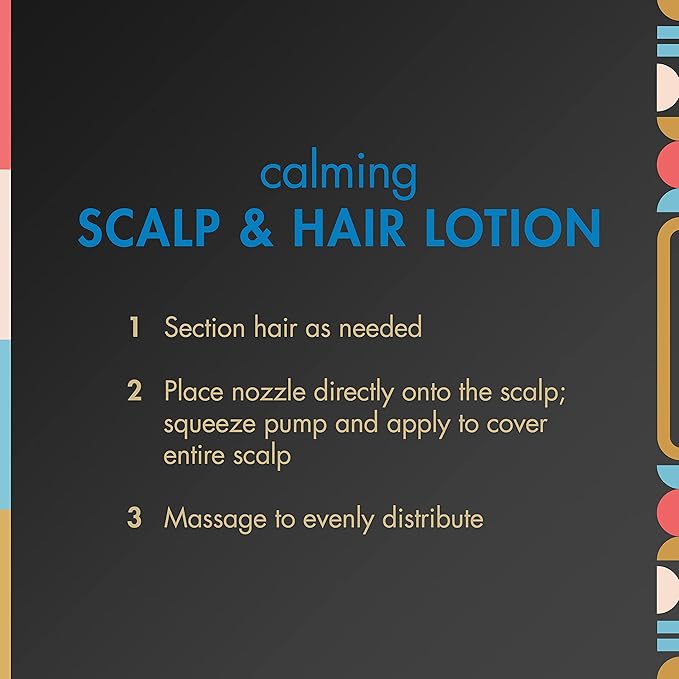 calming
SCALP & HAIR LOTION

1 Section hair as needed

2 Place nozzle directly onto the scalp; squeeze pump and apply to cover entire scalp

3 Massage to evenly distribute